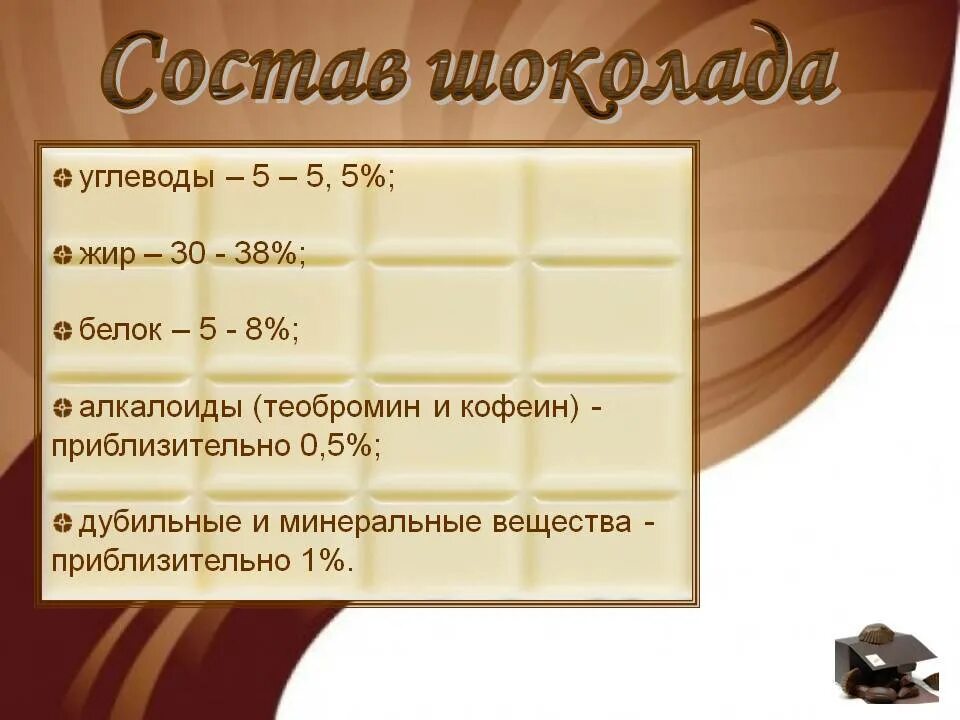 Состав шоколада

углеводы – 5 – 5, 5%;

жир – 30 - 38%;

белок – 5 - 8%;

алкалоиды (теобромин и кофеин) - приблизительно 0,5%;

дубильные и минеральные вещества - приблизительно 1%.